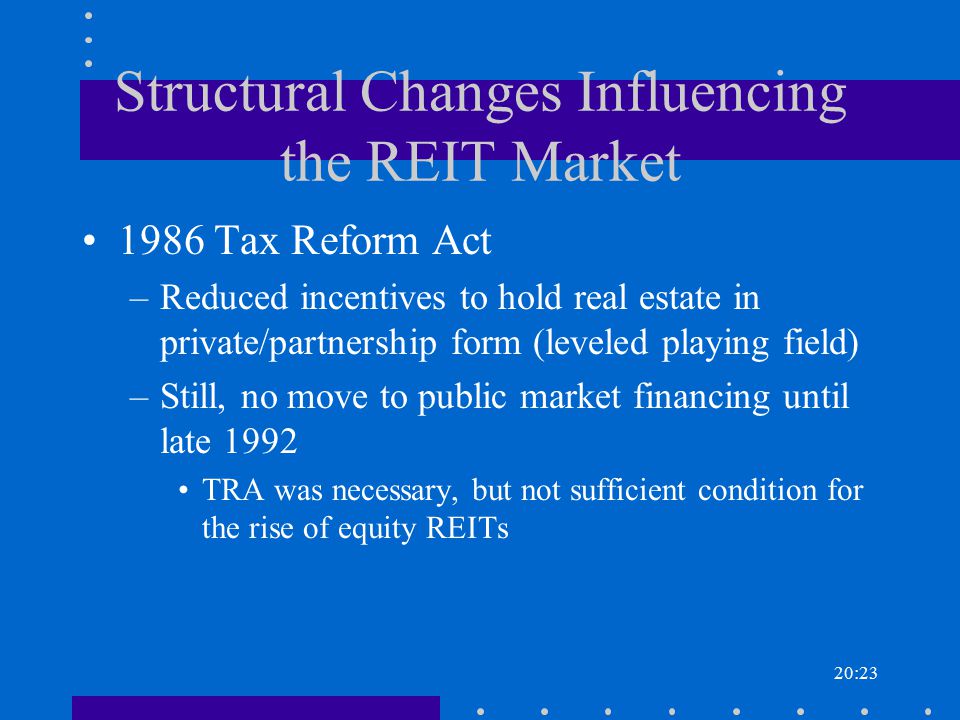 Structural Changes Influencing the REIT Market

• 1986 Tax Reform Act

– Reduced incentives to hold real estate in private/partnership form (leveled playing field)

– Still, no move to public market financing until late 1992

• TRA was necessary, but not sufficient condition for the rise of equity REITs

20:23